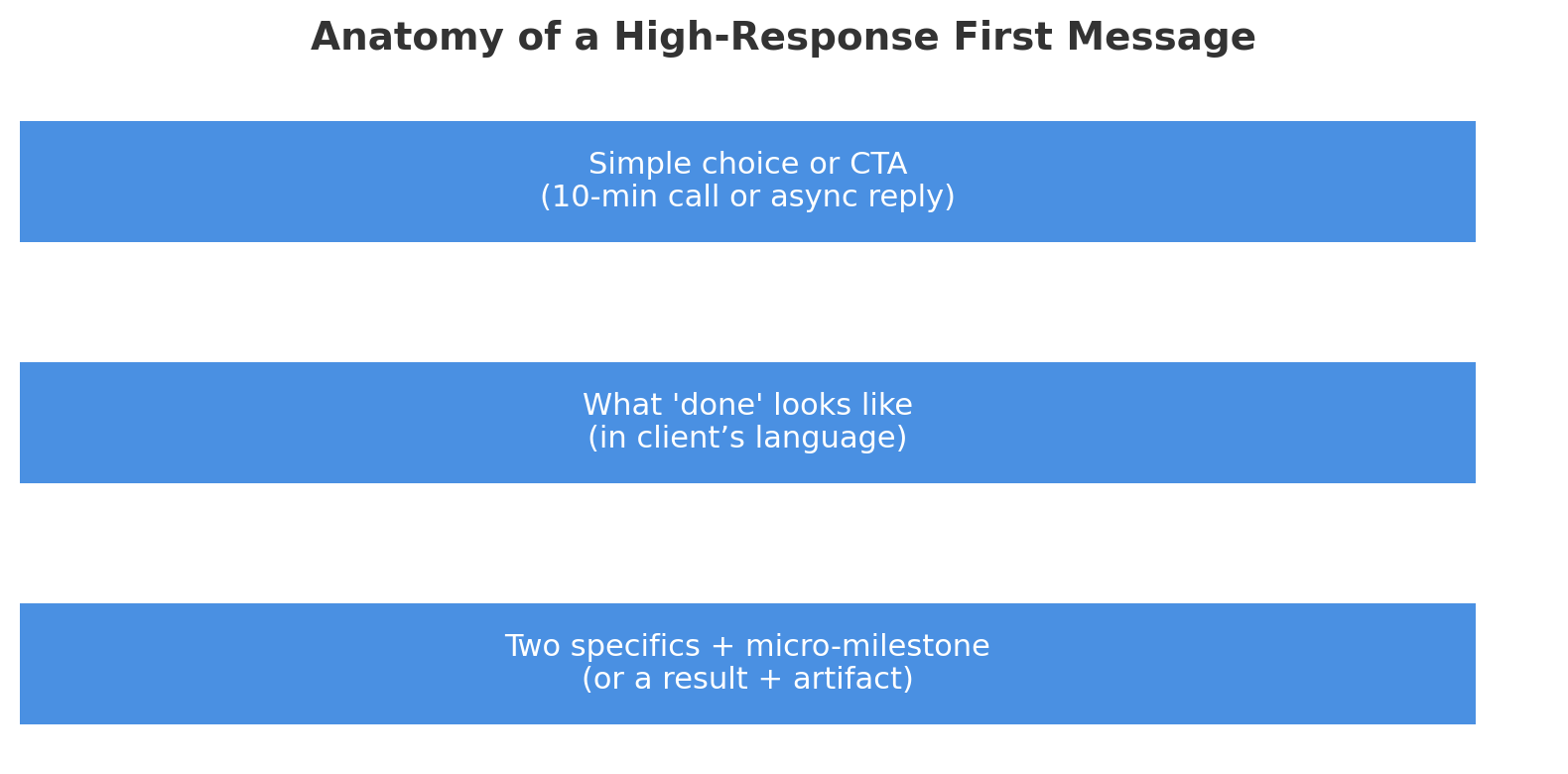 Anatomy of a High-Response First Message

Simple choice or CTA
(10-min call or async reply)

What 'done' looks like
(in client’s language)

Two specifics + micro-milestone
(or a result + artifact)